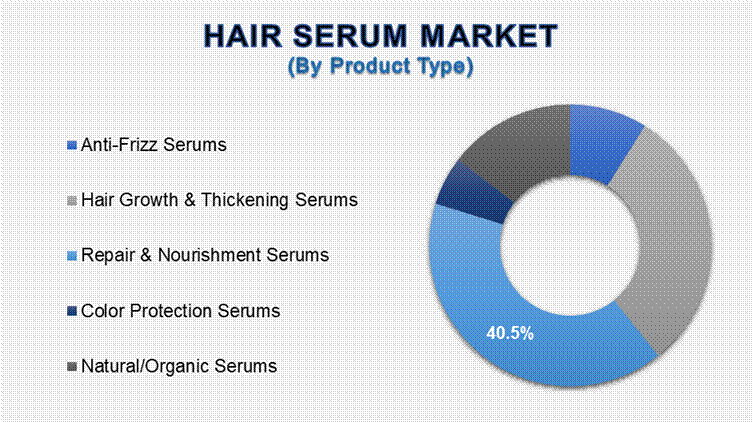 HAIR SERUM MARKET
(By Product Type)

Anti-Frizz Serums

Hair Growth & Thickening Serums

Repair & Nourishment Serums

Color Protection Serums

Natural/Organic Serums

40.5%